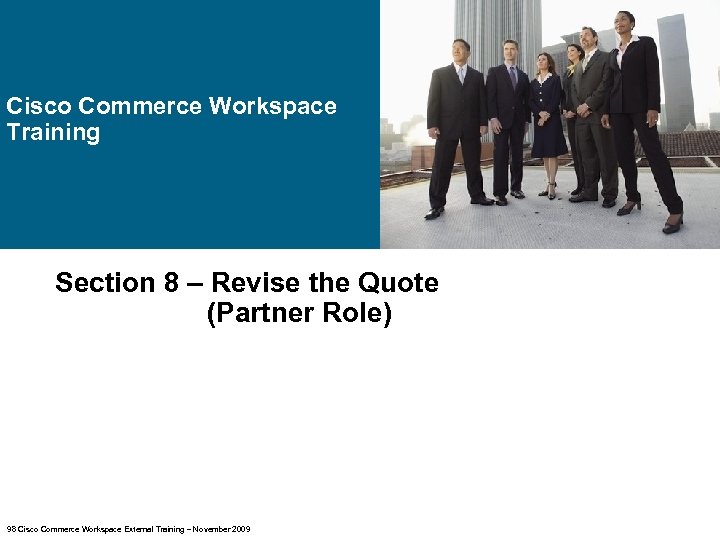 Cisco Commerce Workspace Training

Section 8 – Revise the Quote (Partner Role)

98 Cisco Commerce Workspace External Training – November 2009